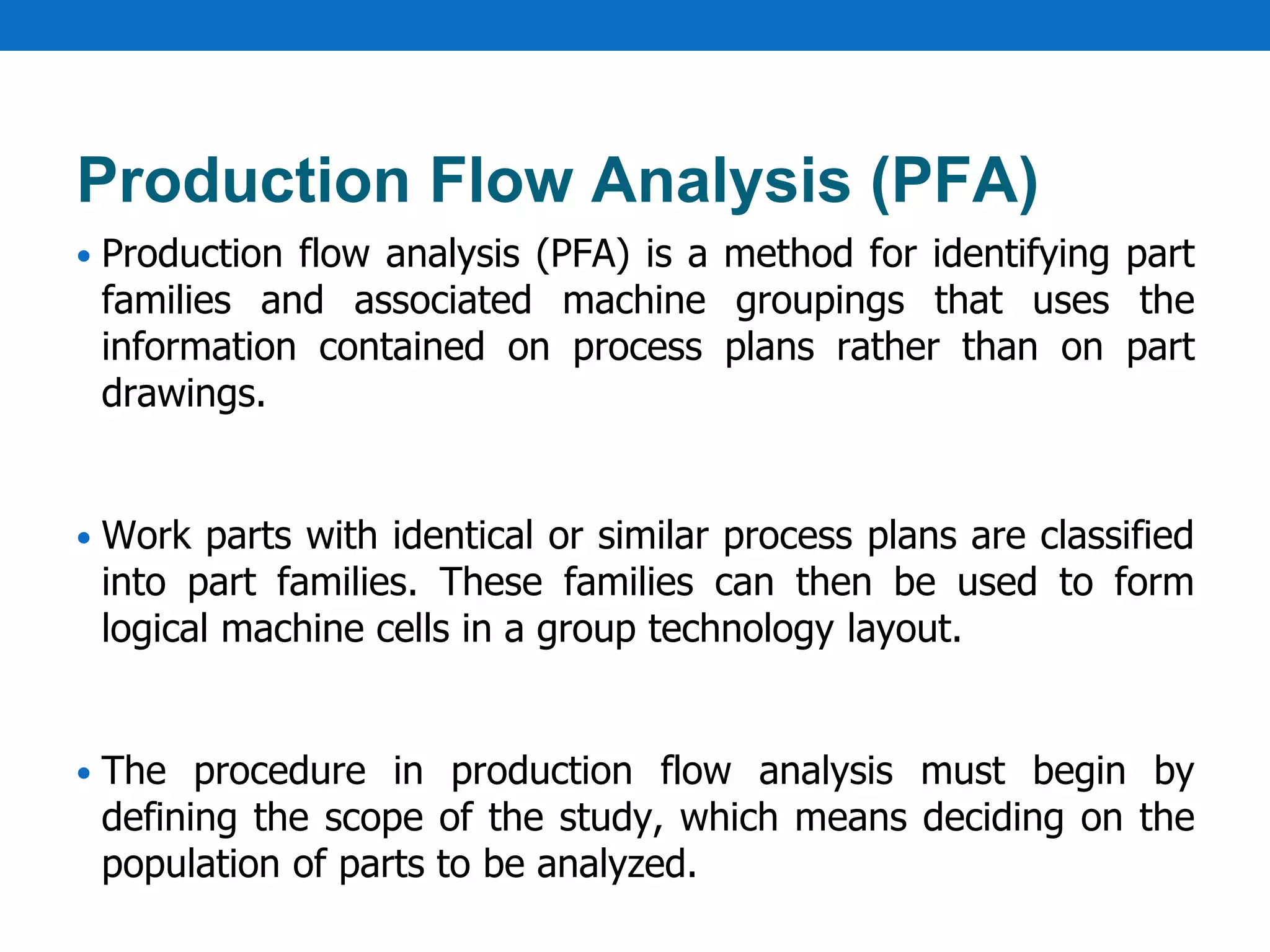 Production Flow Analysis (PFA)

• Production flow analysis (PFA) is a method for identifying part families and associated machine groupings that uses the information contained on process plans rather than on part drawings.

• Work parts with identical or similar process plans are classified into part families. These families can then be used to form logical machine cells in a group technology layout.

• The procedure in production flow analysis must begin by defining the scope of the study, which means deciding on the population of parts to be analyzed.